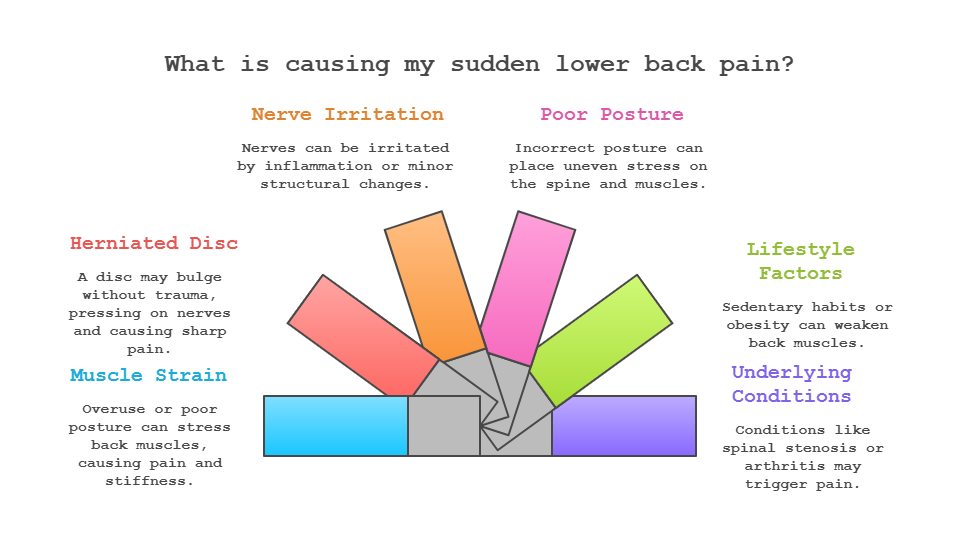 What is causing my sudden lower back pain?

Nerve Irritation

Nerves can be irritated by inflammation or minor structural changes.

Poor Posture

Incorrect posture can place uneven stress on the spine and muscles.

Herniated Disc

A disc may bulge without trauma, pressing on nerves and causing sharp pain.

Muscle Strain

Overuse or poor posture can stress back muscles, causing pain and stiffness.

Lifestyle Factors

Sedentary habits or obesity can weaken back muscles.

Underlying Conditions

Conditions like spinal stenosis or arthritis may trigger pain.